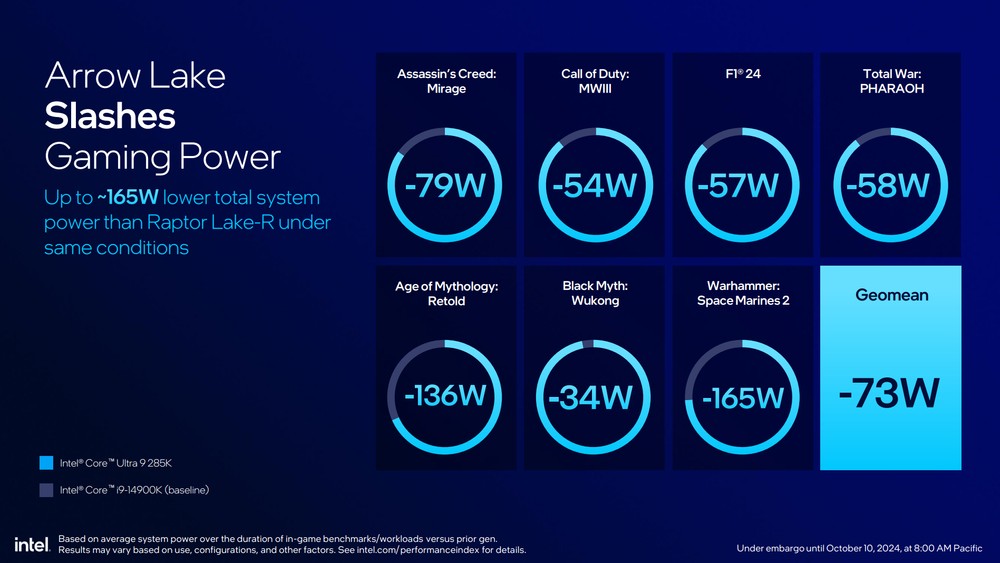 Arrow Lake
Slashes
Gaming Power

Up to ~165W lower total system power than Raptor Lake-R under same conditions

Assassin's Creed: Mirage
-79W

Call of Duty: MWIII
-54W

F1® 24
-57W

Total War: PHARAOH
-58W

Age of Mythology: Retold
-136W

Black Myth: Wukong
-34W

Warhammer: Space Marines 2
-165W

Geomean
-73W

Intel® Core™ Ultra 9 285K

Intel® Core™ i9-14900K (baseline)

intel.

Based on average system power over the duration of in-game benchmarks/workloads versus prior gen.
Results may vary based on use, configurations, and other factors. See intel.com/performanceindex for details.

Under embargo until October 10, 2024, at 8:00 AM Pacific